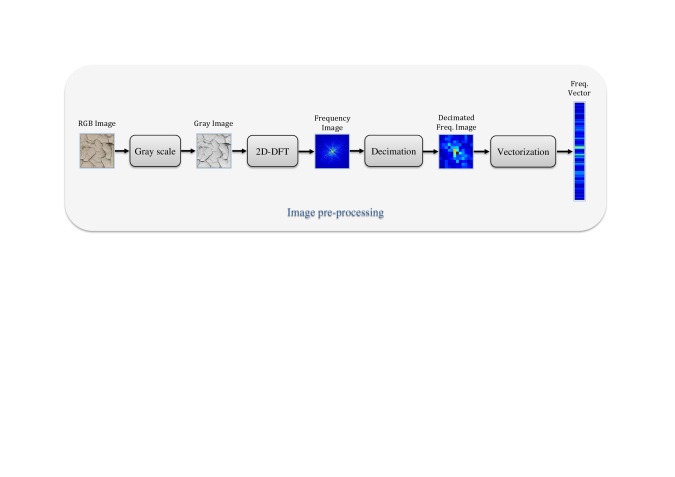 RGB Image

Gray scale

Gray Image

2D-DFT

Frequency Image

Decimation

Decimated Freq. Image

Vectorization

Freq. Vector

Image pre-processing